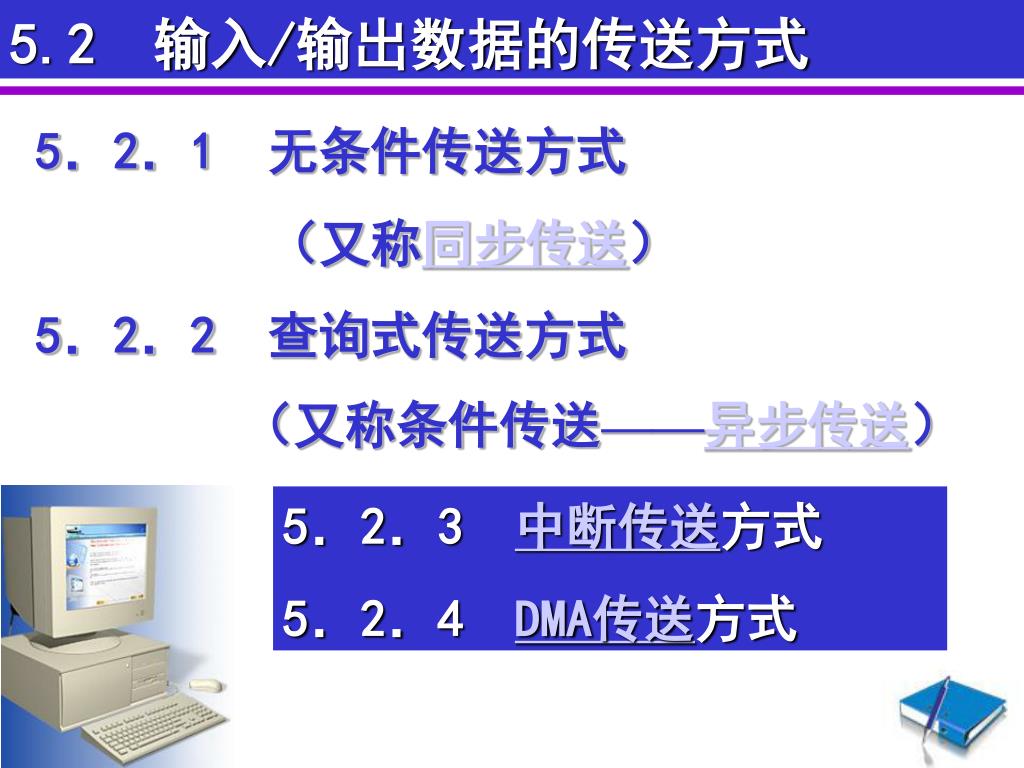 5.2　输入/输出数据的传送方式

5．2．1　无条件传送方式

（又称同步传送）

5．2．2　查询式传送方式

（又称条件传送——异步传送）

5．2．3　中断传送方式

5．2．4　DMA传送方式